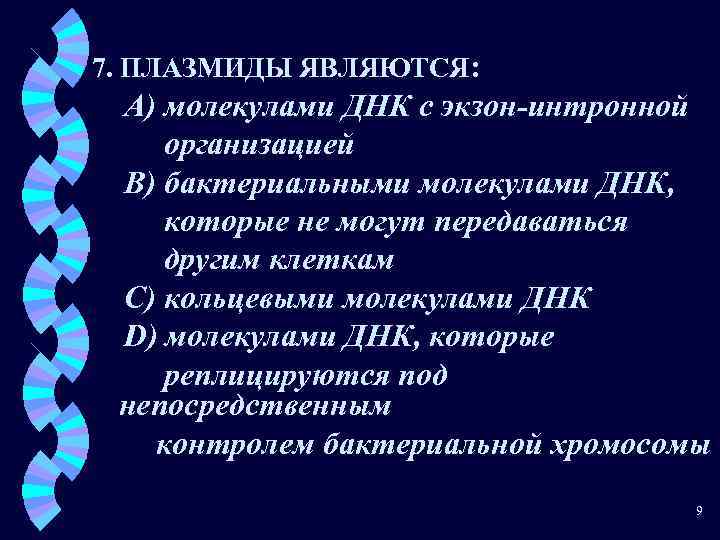 7. ПЛАЗМИДЫ ЯВЛЯЮТСЯ:

А) молекулами ДНК с экзон-интронной организацией

В) бактериальными молекулами ДНК, которые не могут передаваться другим клеткам

С) кольцевыми молекулами ДНК

D) молекулами ДНК, которые реплицируются под непосредственным контролем бактериальной хромосомы

9